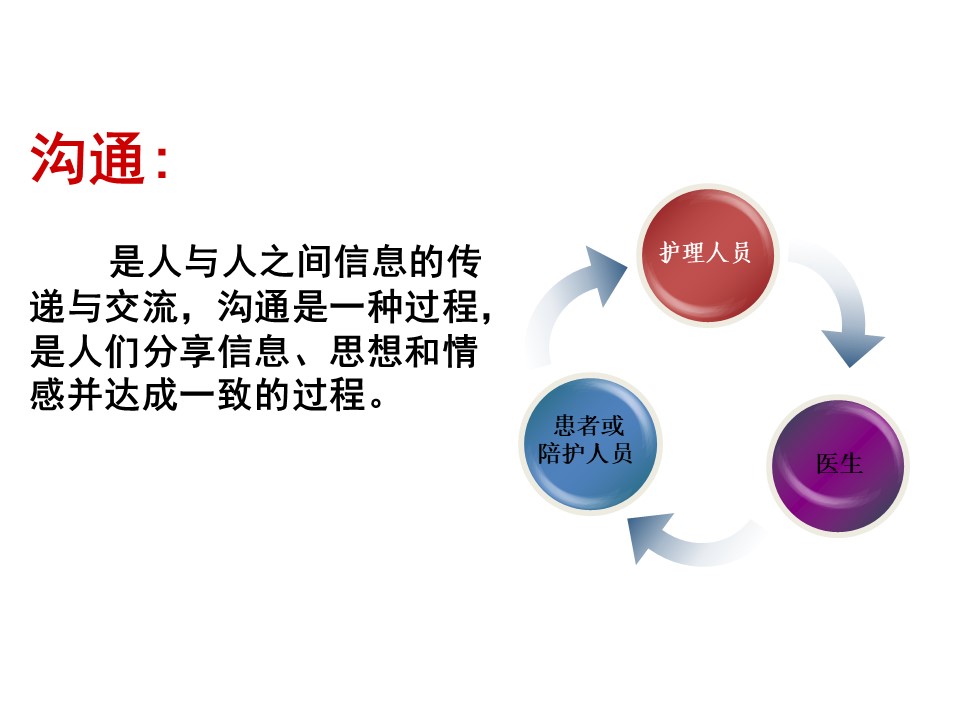 沟通：

是人与人之间信息的传递与交流，沟通是一种过程，是人们分享信息、思想和情感并达成一致的过程。

护理人员

医生

患者或陪护人员